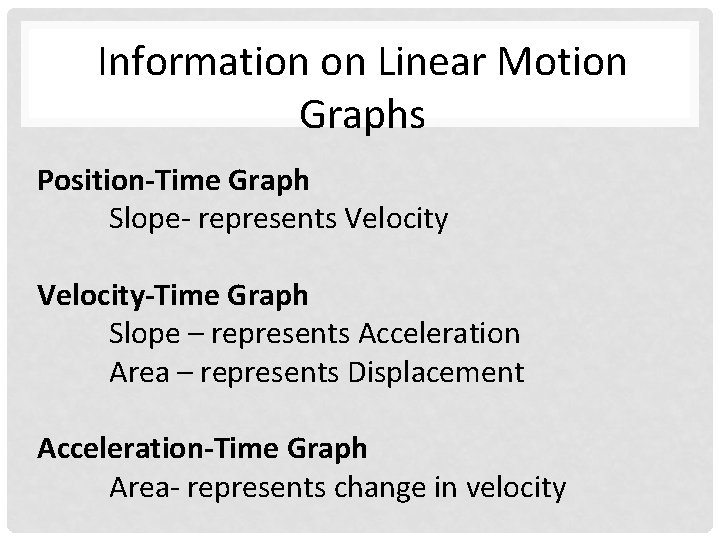 Information on Linear Motion Graphs

Position-Time Graph
Slope- represents Velocity

Velocity-Time Graph
Slope – represents Acceleration
Area – represents Displacement

Acceleration-Time Graph
Area- represents change in velocity